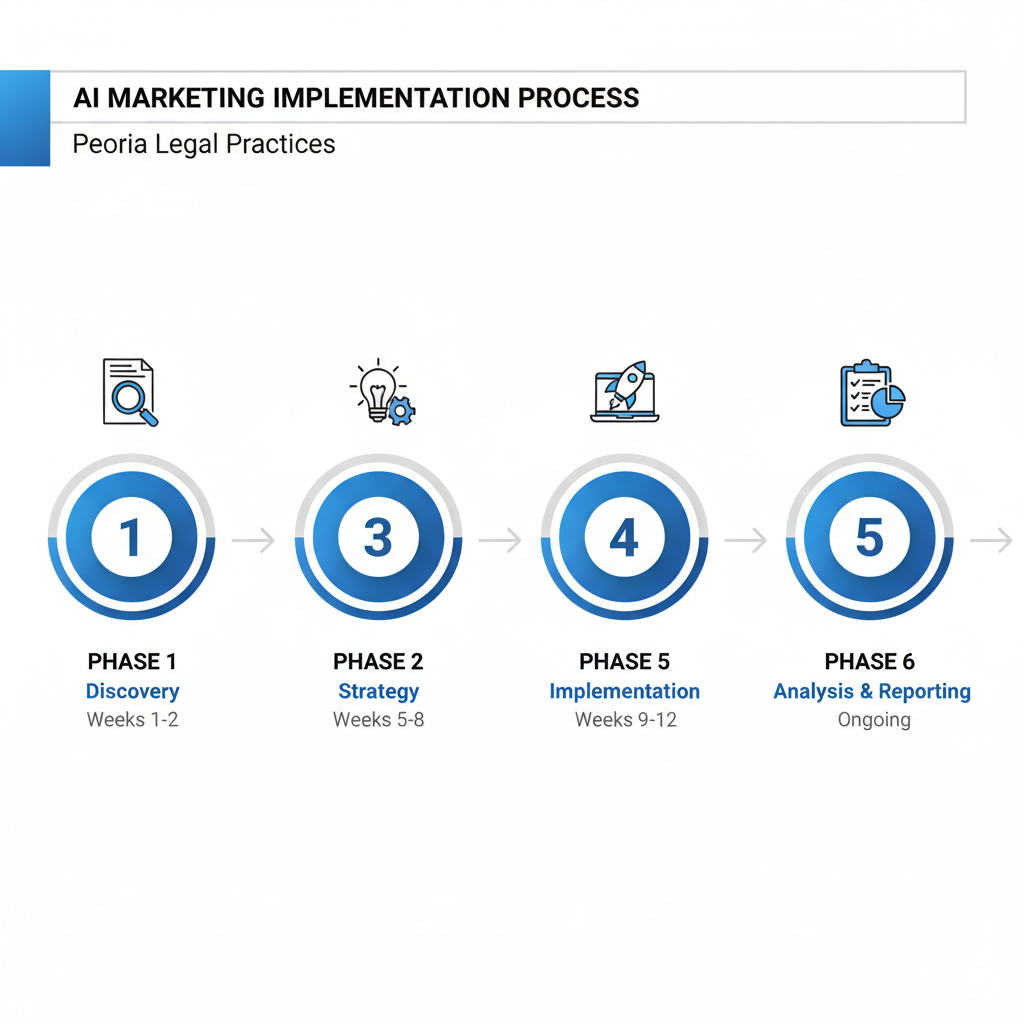 AI MARKETING IMPLEMENTATION PROCESS

Peoria Legal Practices

1

PHASE 1
Discovery
Weeks 1-2

3

PHASE 2
Strategy
Weeks 5-8

4

PHASE 5
Implementation
Weeks 9-12

5

PHASE 6
Analysis & Reporting
Ongoing